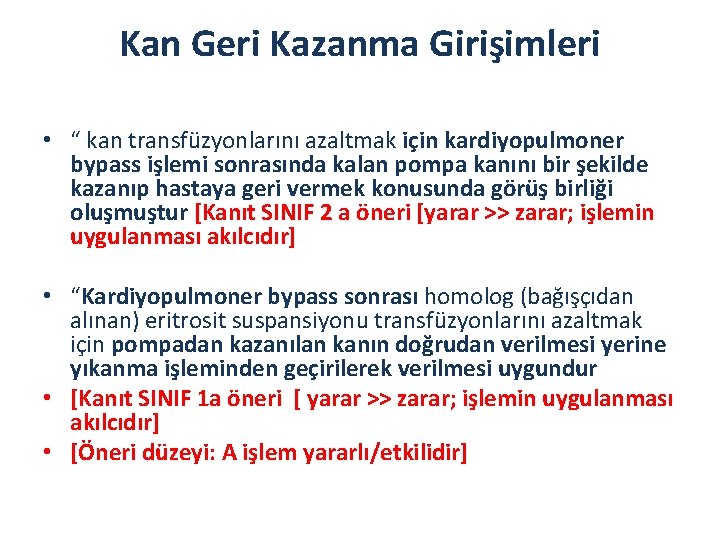 Kan Geri Kazanma Girişimleri

• “ kan transfüzyonlarını azaltmak için kardiyopulmoner bypass işlemi sonrasında kalan pompa kanını bir şekilde kazanıp hastaya geri vermek konusunda görüş birliği oluşmuştur [Kanıt SINIF 2 a öneri [yarar >> zarar; işlemin uygulanması akılcıdır]

• “Kardiyopulmoner bypass sonrası homolog (bağışçıdan alınan) eritrosit suspansiyonu transfüzyonlarını azaltmak için pompadan kazanılan kanın doğrudan verilmesi yerine yıkanma işleminden geçirilerek verilmesi uygundur

• [Kanıt SINIF 1a öneri [ yarar >> zarar; işlemin uygulanması akılcıdır]

• [Öneri düzeyi: A işlem yararlı/etkilidir]